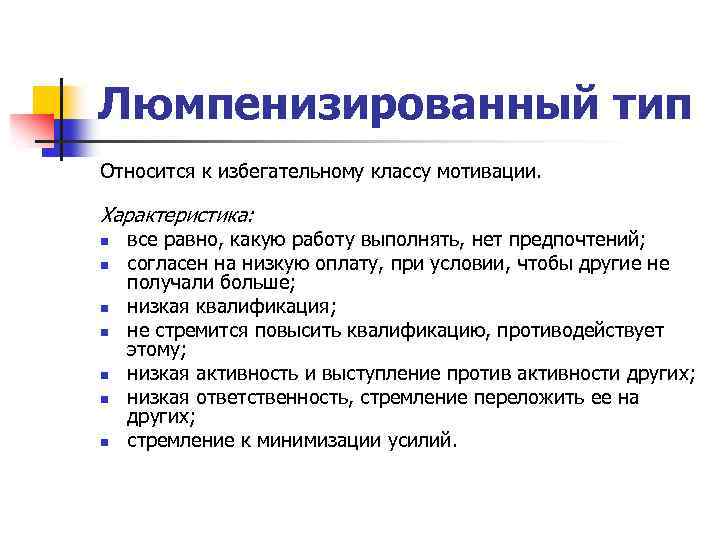 Люмпенизированный тип

Относится к избегательному классу мотивации.

Характеристика:

- все равно, какую работу выполнять, нет предпочтений;
- согласен на низкую оплату, при условии, чтобы другие не получали больше;
- низкая квалификация;
- не стремится повысить квалификацию, противодействует этому;
- низкая активность и выступление против активности других;
- низкая ответственность, стремление переложить ее на других;
- стремление к минимизации усилий.